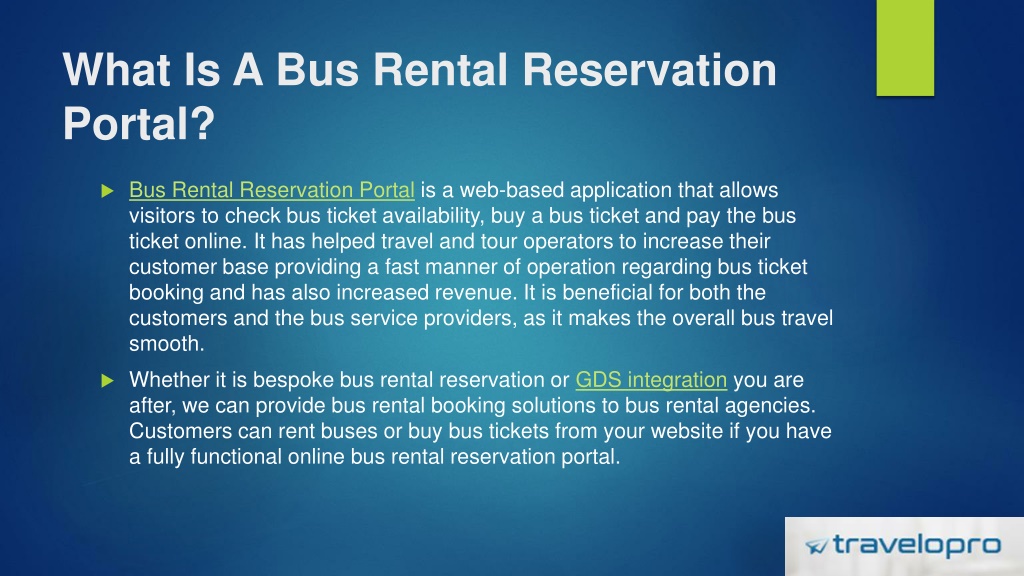 What Is A Bus Rental Reservation Portal?

Bus Rental Reservation Portal is a web-based application that allows visitors to check bus ticket availability, buy a bus ticket and pay the bus ticket online. It has helped travel and tour operators to increase their customer base providing a fast manner of operation regarding bus ticket booking and has also increased revenue. It is beneficial for both the customers and the bus service providers, as it makes the overall bus travel smooth.

Whether it is bespoke bus rental reservation or GDS integration you are after, we can provide bus rental booking solutions to bus rental agencies. Customers can rent buses or buy bus tickets from your website if you have a fully functional online bus rental reservation portal.

travelopro